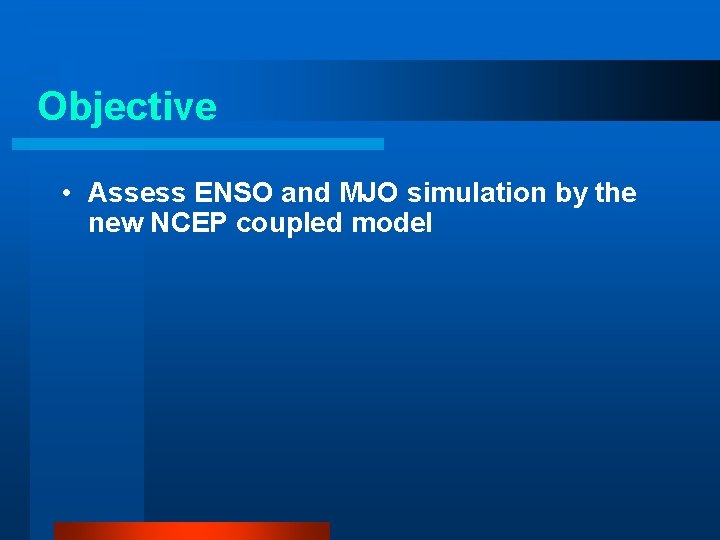 Objective

• Assess ENSO and MJO simulation by the new NCEP coupled model